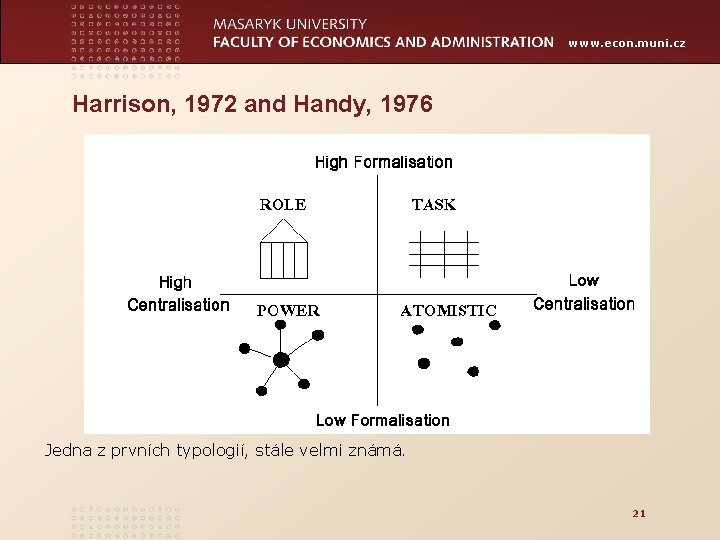 MASARYK UNIVERSITY
FACULTY OF ECONOMICS AND ADMINISTRATION www.econ.muni.cz

Harrison, 1972 and Handy, 1976

High Formalisation

ROLE

TASK

High Centralisation

Low Centralisation

POWER

ATOMISTIC

Low Formalisation

Jedna z prvních typologií, stále velmi známá.

21